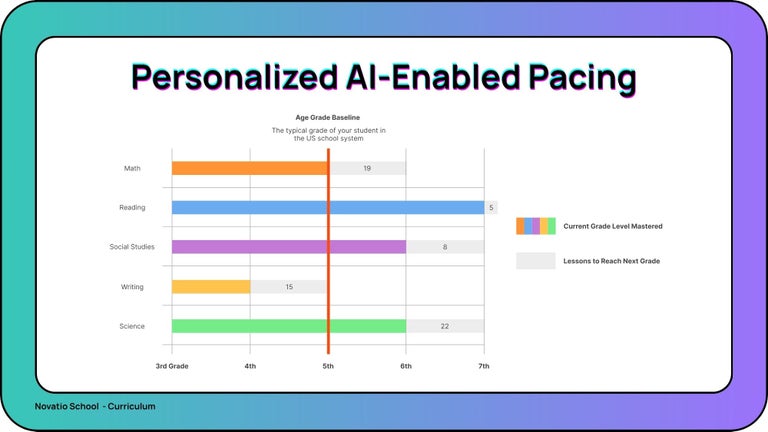 Personalized AI-Enabled Pacing

Age Grade Baseline

The typical grade of your student in the US school system

Math
19

Reading
5

Social Studies
8

Writing
15

Science
22

3rd Grade
4th
5th
6th
7th

Current Grade Level Mastered

Lessons to Reach Next Grade

Novatio School - Curriculum